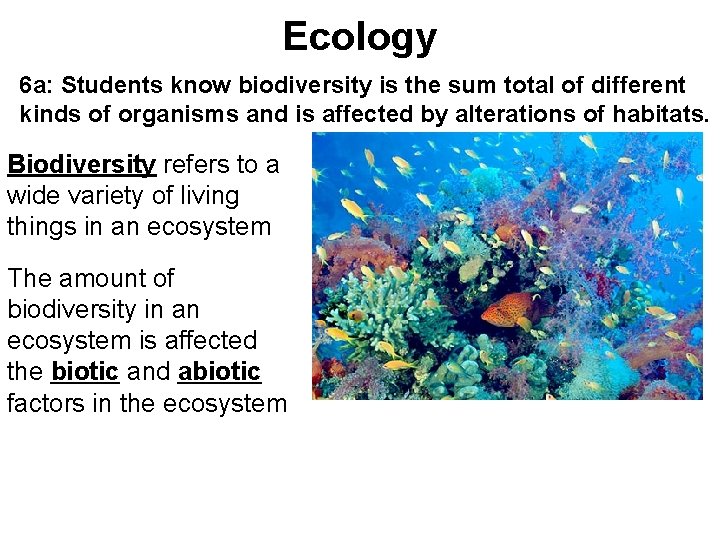 Ecology

6a: Students know biodiversity is the sum total of different kinds of organisms and is affected by alterations of habitats.

Biodiversity refers to a wide variety of living things in an ecosystem

The amount of biodiversity in an ecosystem is affected the biotic and abiotic factors in the ecosystem